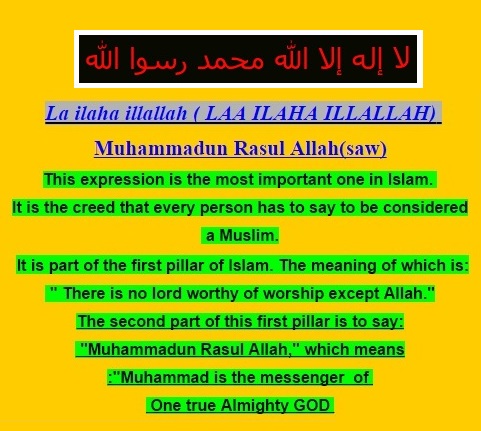 لا إله إلا الله محمد رسوا الله

La ilaha illallah ( LAA ILAHA ILLALLAH)

Muhammadun Rasul Allah(saw)

This expression is the most important one in Islam.

It is the creed that every person has to say to be considered a Muslim.

It is part of the first pillar of Islam. The meaning of which is:

" There is no lord worthy of worship except Allah."

The second part of this first pillar is to say:

"Muhammadun Rasul Allah," which means

:"Muhammad is the messenger of

One true Almighty GOD